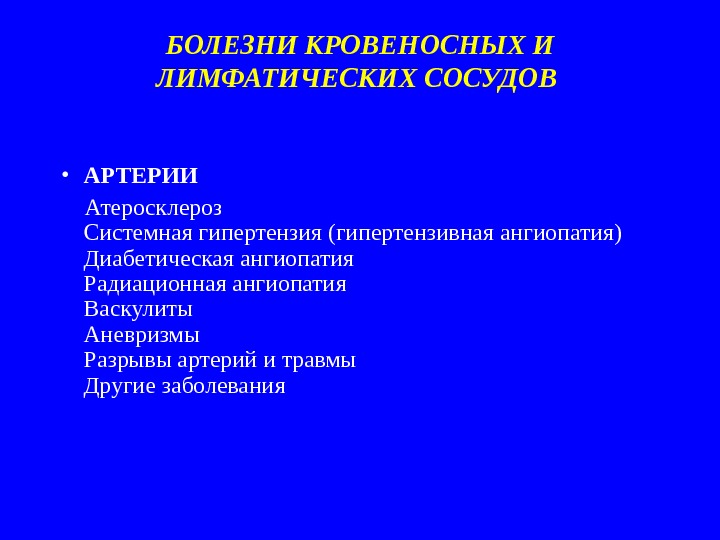 БОЛЕЗНИ КРОВЕНОСНЫХ И ЛИМФАТИЧЕСКИХ СОСУДОВ

• АРТЕРИИ

Атеросклероз
Системная гипертензия (гипертензивная ангиопатия)
Диабетическая ангиопатия
Радиационная ангиопатия
Васкулиты
Аневризмы
Разрывы артерий и травмы
Другие заболевания